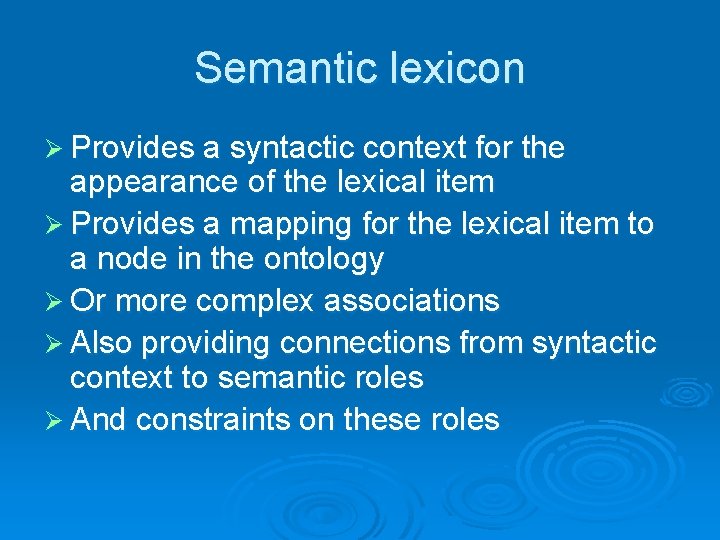 Semantic lexicon

➢ Provides a syntactic context for the appearance of the lexical item
➢ Provides a mapping for the lexical item to a node in the ontology
➢ Or more complex associations
➢ Also providing connections from syntactic context to semantic roles
➢ And constraints on these roles